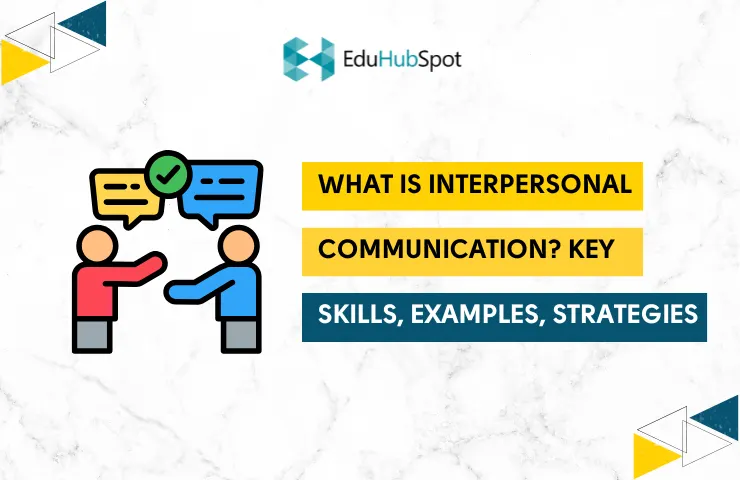 EduHubSpot

WHAT IS INTERPERSONAL COMMUNICATION? KEY SKILLS, EXAMPLES, STRATEGIES